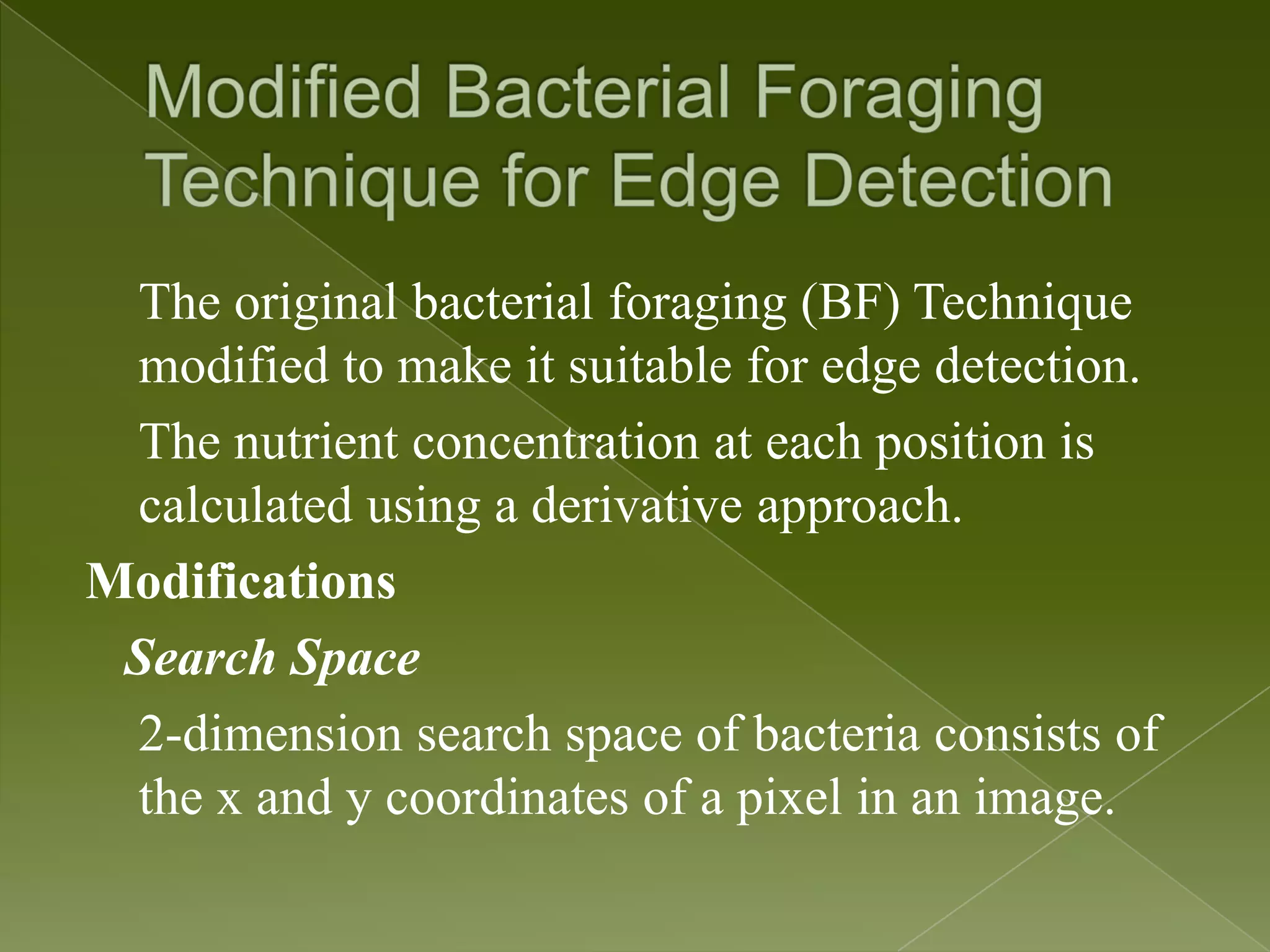 Modified Bacterial Foraging Technique for Edge Detection

The original bacterial foraging (BF) Technique modified to make it suitable for edge detection.

The nutrient concentration at each position is calculated using a derivative approach.

Modifications

Search Space

2-dimension search space of bacteria consists of the x and y coordinates of a pixel in an image.